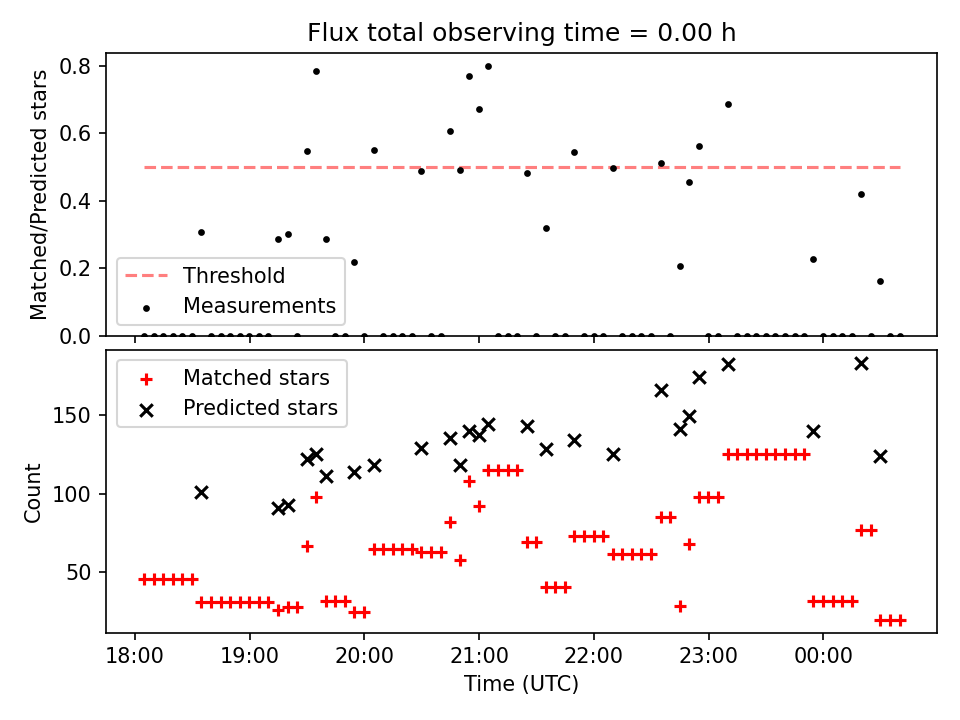 Flux total observing time = 0.00 h

Matched/Predicted stars

0.8
0.6
0.4
0.2
0.0

Threshold
Measurements

Matched stars
Predicted stars

Count

150
100
50

18:00
19:00
20:00
21:00
22:00
23:00
00:00

Time (UTC)